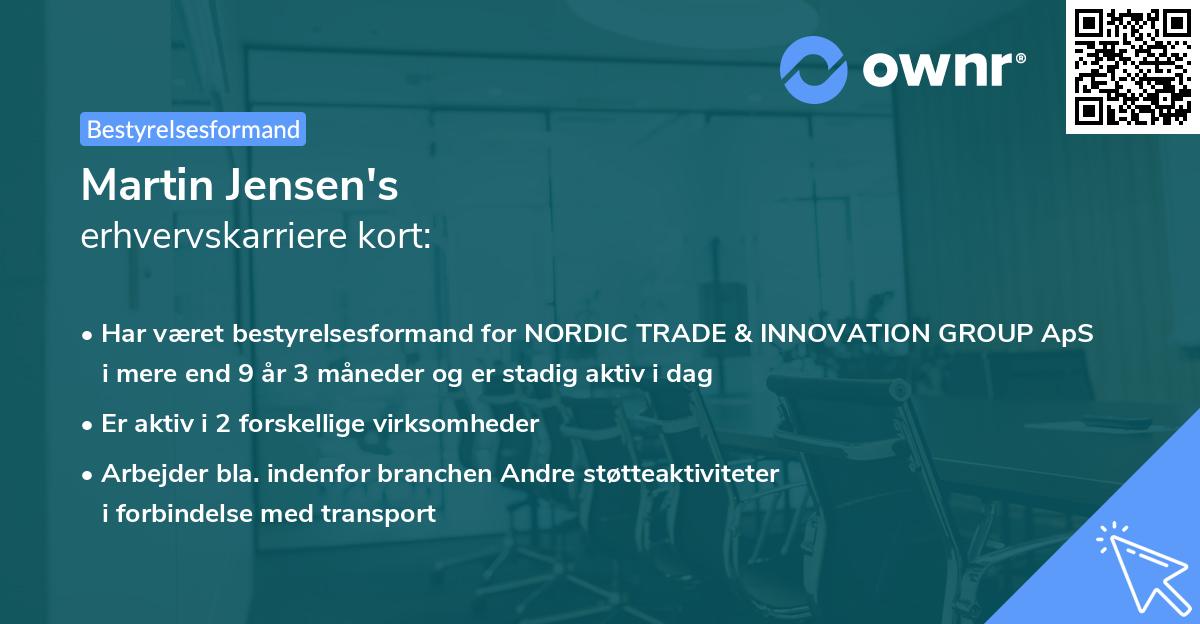 ownr®

Bestyrelsesformand

Martin Jensen's
erhvervskarriere kort:

• Har været bestyrelsesformand for NORDIC TRADE & INNOVATION GROUP ApS i mere end 9 år 3 måneder og er stadig aktiv i dag

• Er aktiv i 2 forskellige virksomheder

• Arbejder bla. indenfor branchen Andre støtteaktiviteter i forbindelse med transport